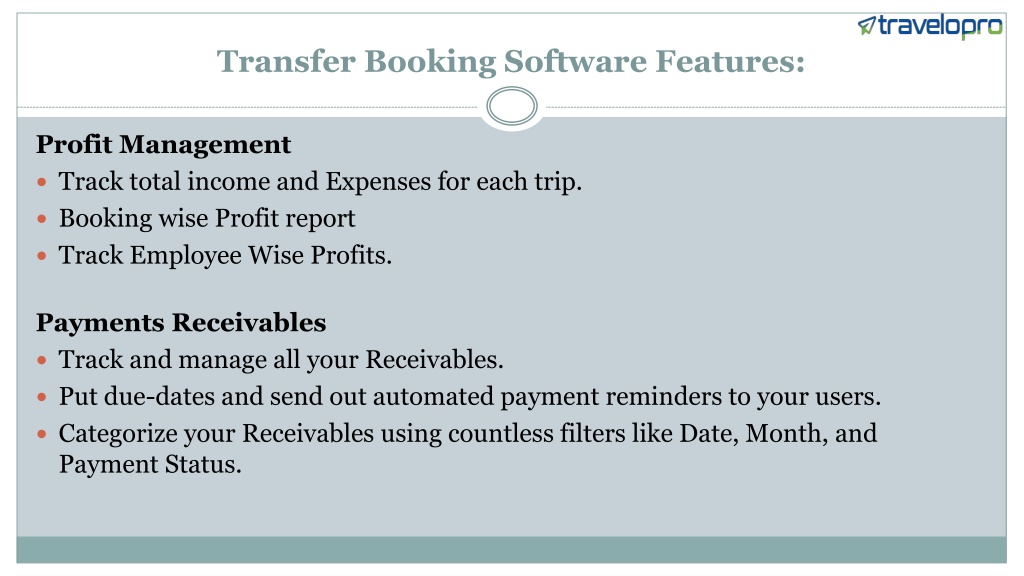 travelopro

Transfer Booking Software Features:

Profit Management
- Track total income and Expenses for each trip.
- Booking wise Profit report
- Track Employee Wise Profits.

Payments Receivables
- Track and manage all your Receivables.
- Put due-dates and send out automated payment reminders to your users.
- Categorize your Receivables using countless filters like Date, Month, and Payment Status.